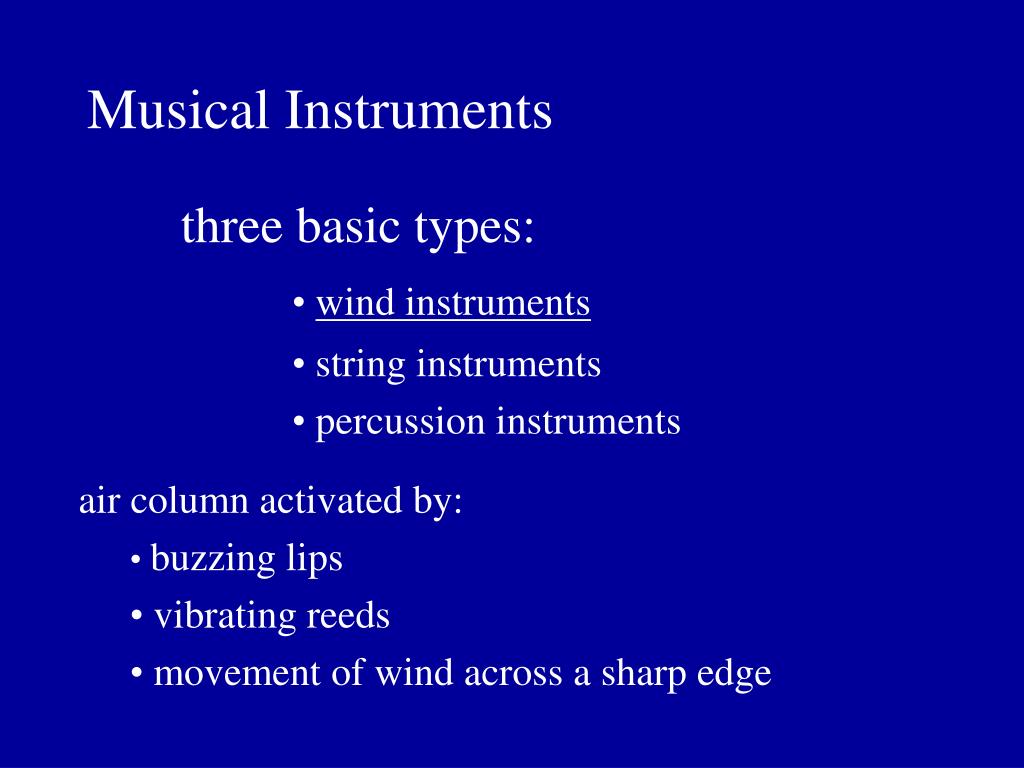 Musical Instruments

three basic types:

• wind instruments
• string instruments
• percussion instruments

air column activated by:

• buzzing lips
• vibrating reeds
• movement of wind across a sharp edge